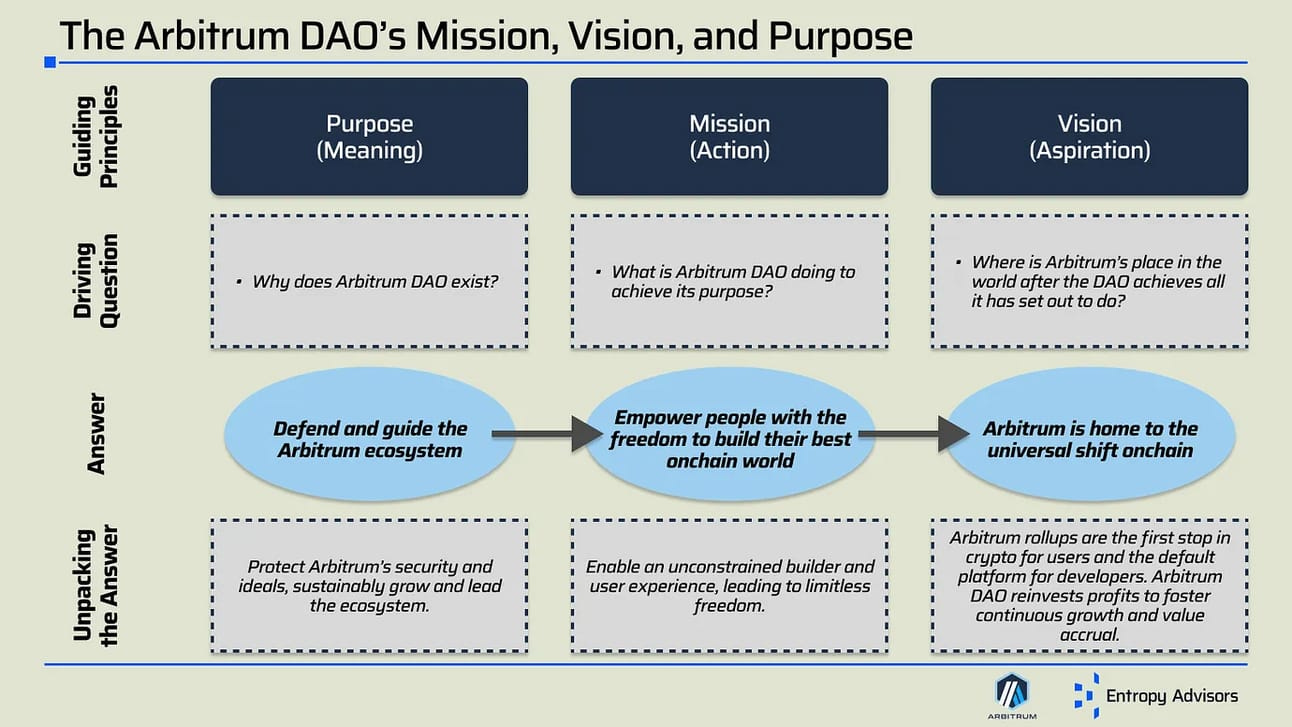 The Arbitrum DAO's Mission, Vision, and Purpose

| | | | |
|---|---|---|---|
| Guiding Principles | Purpose (Meaning) | Mission (Action) | Vision (Aspiration) |
| Driving Question | • Why does Arbitrum DAO exist? | • What is Arbitrum DAO doing to achieve its purpose? | • Where is Arbitrum's place in the world after the DAO achieves all it has set out to do? |
| Answer | Defend and guide the Arbitrum ecosystem | Empower people with the freedom to build their best onchain world | Arbitrum is home to the universal shift onchain |
| Unpacking the Answer | Protect Arbitrum's security and ideals, sustainably grow and lead the ecosystem. | Enable an unconstrained builder and user experience, leading to limitless freedom. | Arbitrum rollups are the first stop in crypto for users and the default platform for developers. Arbitrum DAO reinvests profits to foster continuous growth and value accrual. |

ARBITRUM

Entropy Advisors